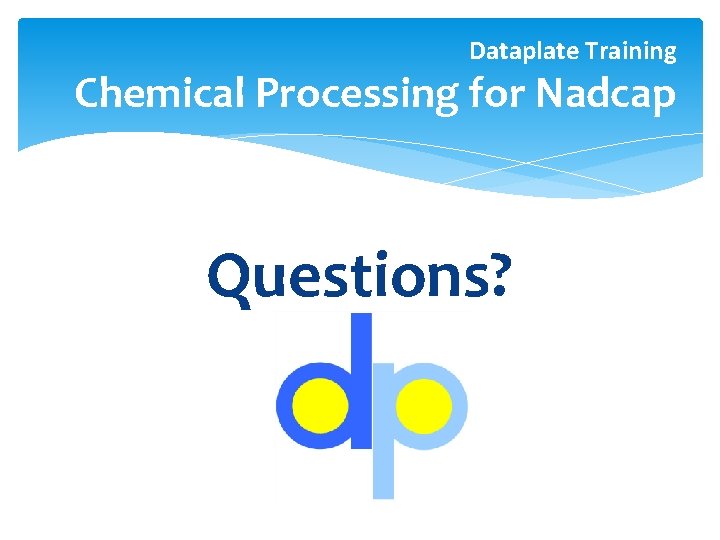 Dataplate Training
Chemical Processing for Nadcap

Questions?

dp